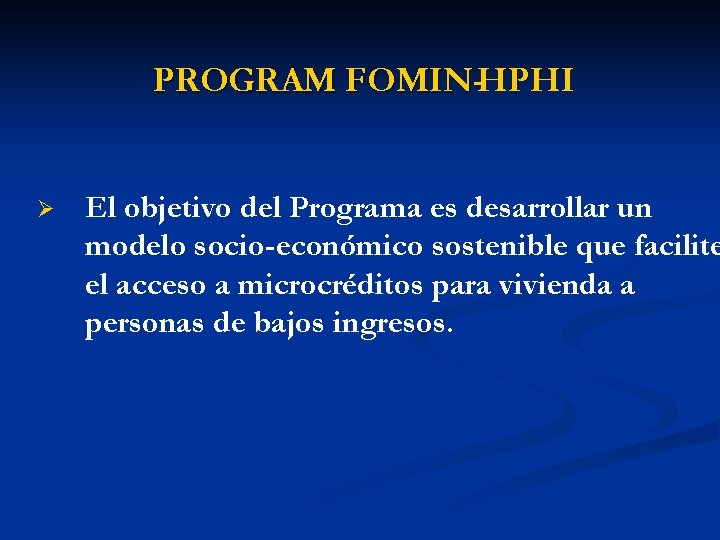 PROGRAM FOMIN-HPHI

➢ El objetivo del Programa es desarrollar un modelo socio-económico sostenible que facilite el acceso a microcréditos para vivienda a personas de bajos ingresos.